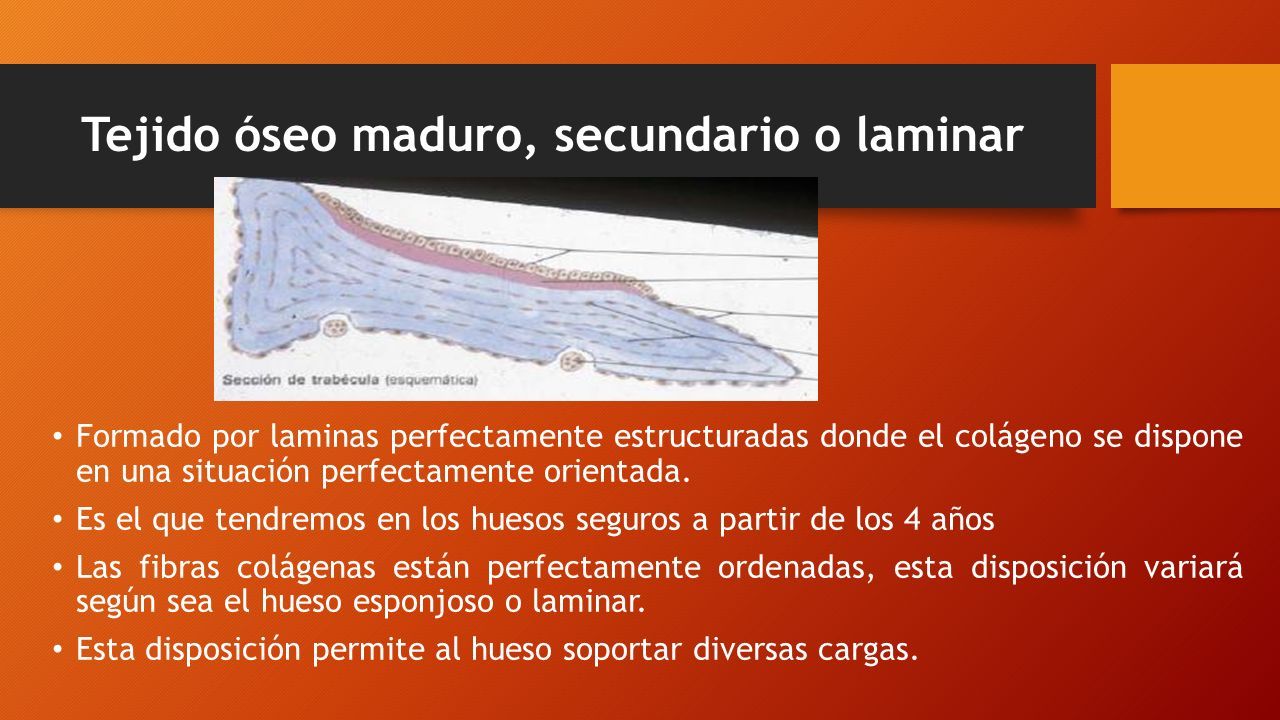 Tejido óseo maduro, secundario o laminar

Sección de trabécula (esquemática)

• Formado por laminas perfectamente estructuradas donde el colágeno se dispone en una situación perfectamente orientada.
• Es el que tendremos en los huesos seguros a partir de los 4 años
• Las fibras colágenas están perfectamente ordenadas, esta disposición variará según sea el hueso esponjoso o laminar.
• Esta disposición permite al hueso soportar diversas cargas.